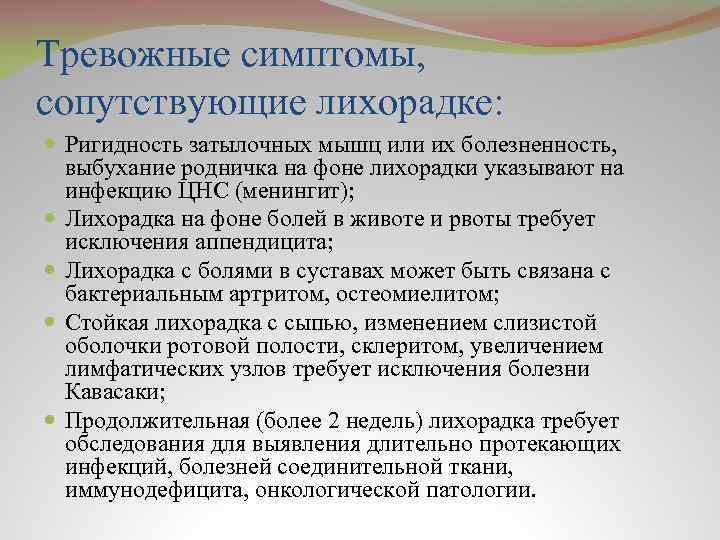 Тревожные симптомы, сопутствующие лихорадке:

Ригидность затылочных мышц или их болезненность, выбухание родничка на фоне лихорадки указывают на инфекцию ЦНС (менингит);

Лихорадка на фоне болей в животе и рвоты требует исключения аппендицита;

Лихорадка с болями в суставах может быть связана с бактериальным артритом, остеомиелитом;

Стойкая лихорадка с сыпью, изменением слизистой оболочки ротовой полости, склеритом, увеличением лимфатических узлов требует исключения болезни Кавасаки;

Продолжительная (более 2 недель) лихорадка требует обследования для выявления длительно протекающих инфекций, болезней соединительной ткани, иммунодефицита, онкологической патологии.